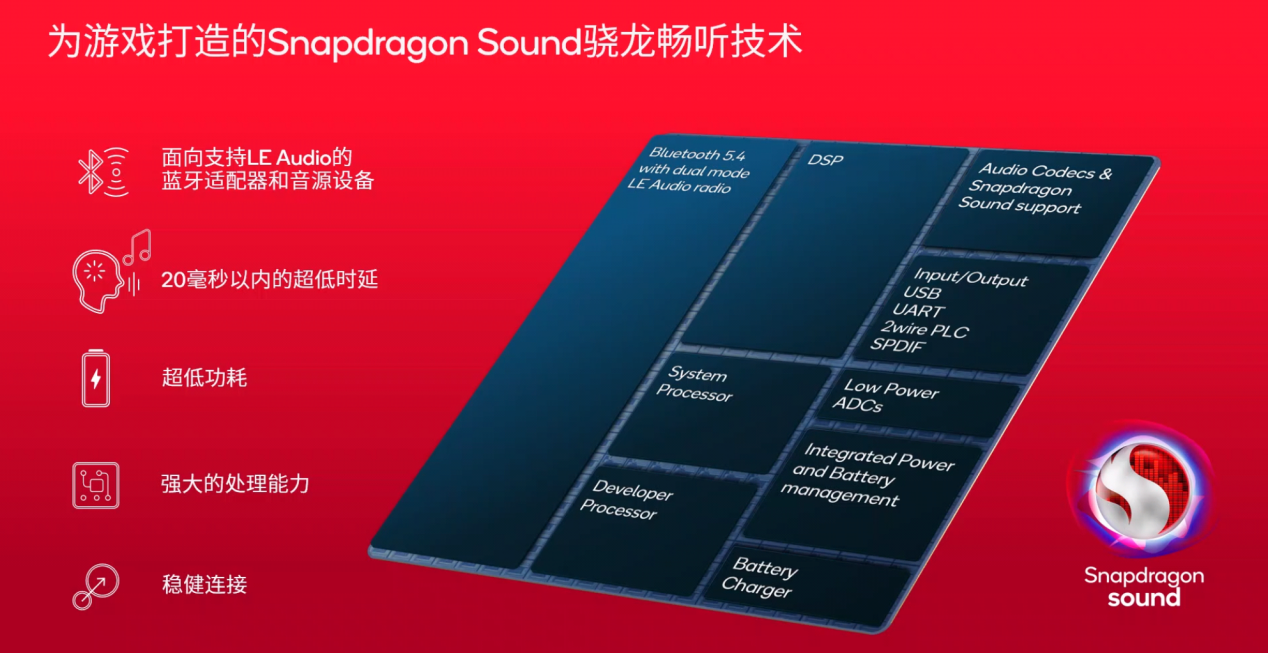 为游戏打造的Snapdragon Sound骁龙畅听技术

面向支持LE Audio的蓝牙适配器和音源设备

20毫秒以内的超低时延

超低功耗

强大的处理能力

稳健连接

Bluetooth 5.4 with dual mode LE Audio radio

DSP

Audio Codecs & Snapdragon Sound support

Input/Output
USB
UART
2wire PLC
SPDIF

System Processor

Low Power ADCs

Integrated Power and Battery management

Developer Processor

Battery Charger

Snapdragon sound